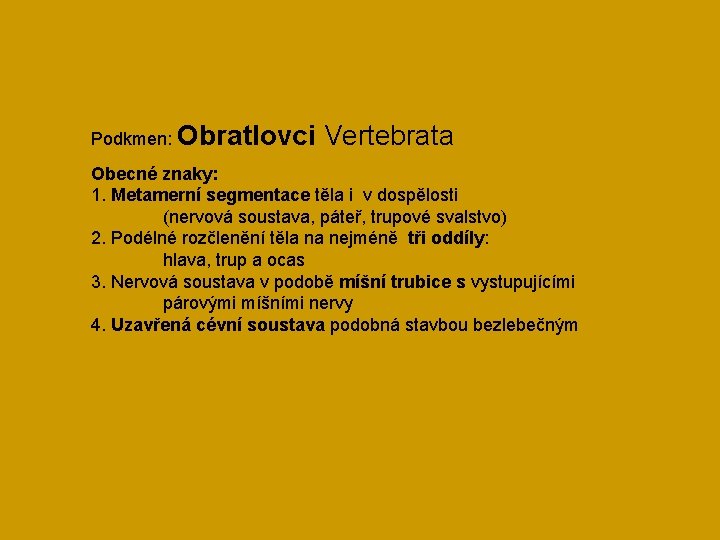 Podkmen: Obratlovci Vertebrata

Obecné znaky:
1. Metamerní segmentace těla i v dospělosti
(nervová soustava, páteř, trupové svalstvo)
2. Podélné rozčlenění těla na nejméně tři oddíly:
hlava, trup a ocas
3. Nervová soustava v podobě míšní trubice s vystupujícími
párovými míšními nervy
4. Uzavřená cévní soustava podobná stavbou bezlebečným